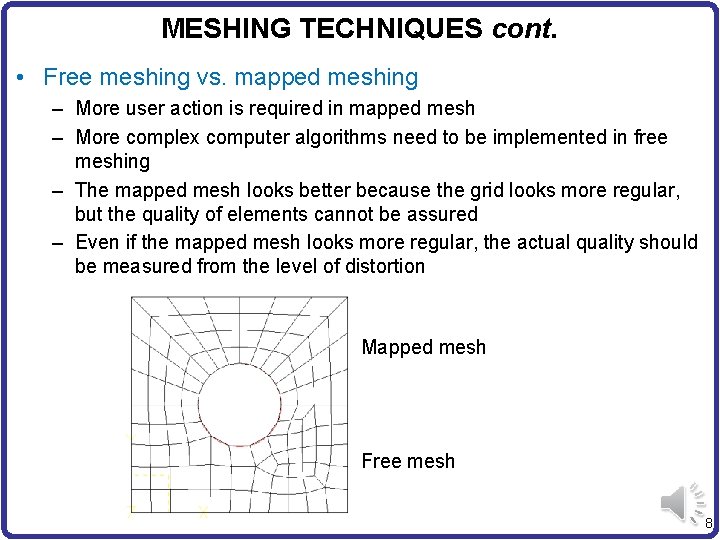 MESHING TECHNIQUES cont.

• Free meshing vs. mapped meshing

– More user action is required in mapped mesh

– More complex computer algorithms need to be implemented in free meshing

– The mapped mesh looks better because the grid looks more regular, but the quality of elements cannot be assured

– Even if the mapped mesh looks more regular, the actual quality should be measured from the level of distortion

Mapped mesh

Free mesh

8